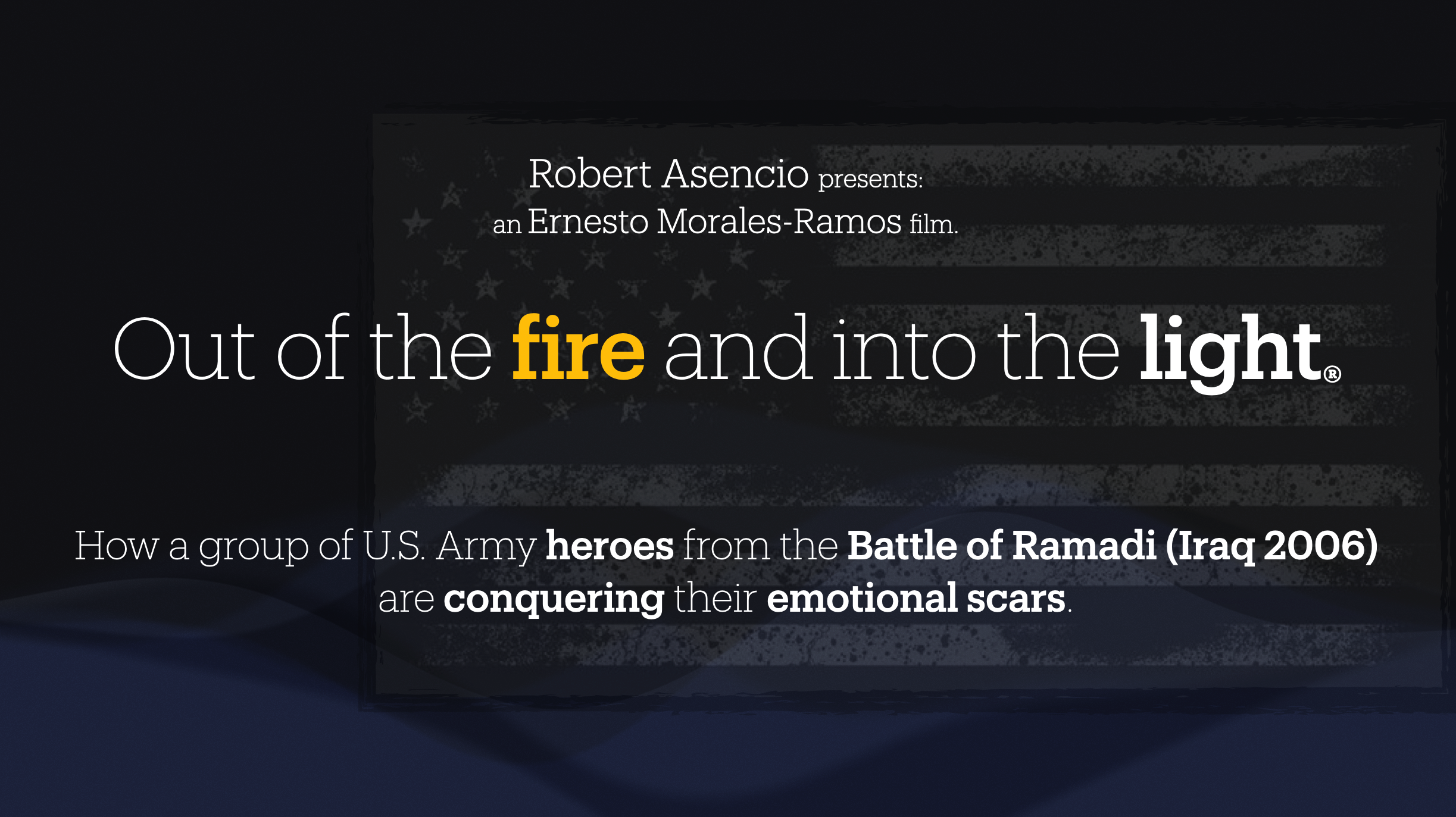 Robert Asencio presents:
an Ernesto Morales-Ramos film.

Out of the fire and into the light®

How a group of U.S. Army heroes from the Battle of Ramadi (Iraq 2006) are conquering their emotional scars.